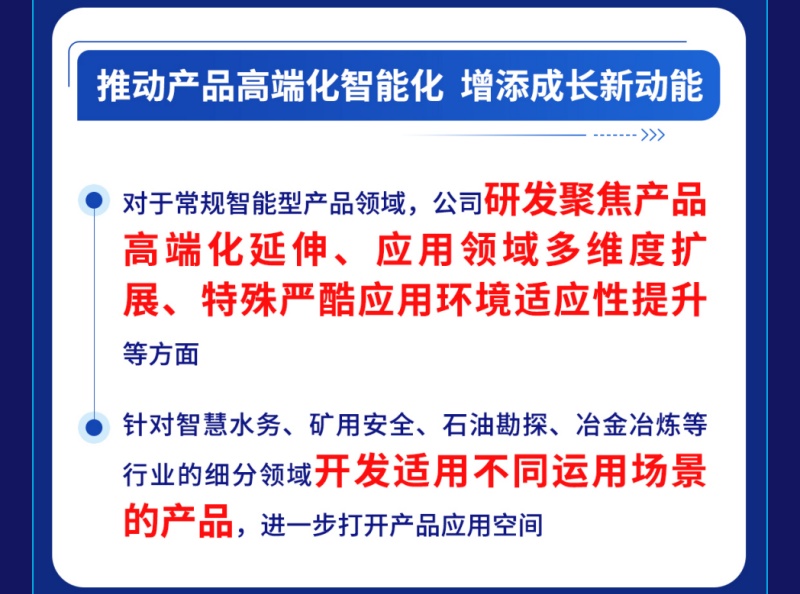 推动产品高端化智能化 增添成长新动能

对于常规智能型产品领域，公司研发聚焦产品高端化延伸、应用领域多维度扩展、特殊严酷应用环境适应性提升等方面

针对智慧水务、矿用安全、石油勘探、冶金冶炼等行业的细分领域开发适用不同运用场景的产品，进一步打开产品应用空间